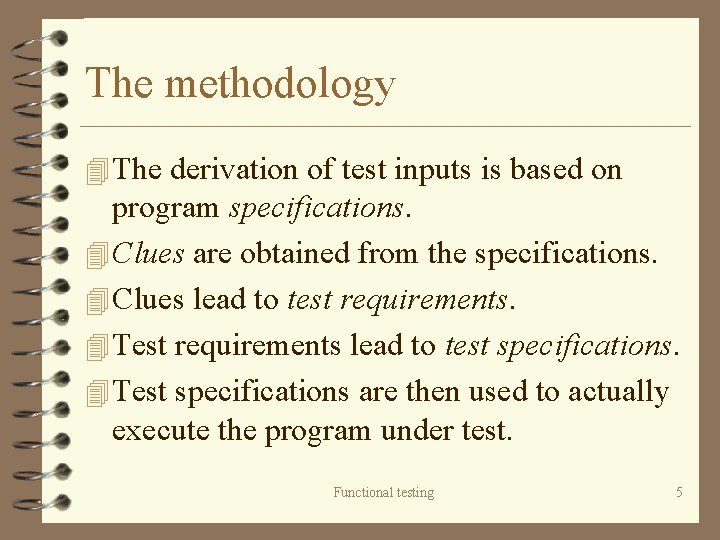 The methodology

The derivation of test inputs is based on program specifications.

Clues are obtained from the specifications.

Clues lead to test requirements.

Test requirements lead to test specifications.

Test specifications are then used to actually execute the program under test.

Functional testing

5